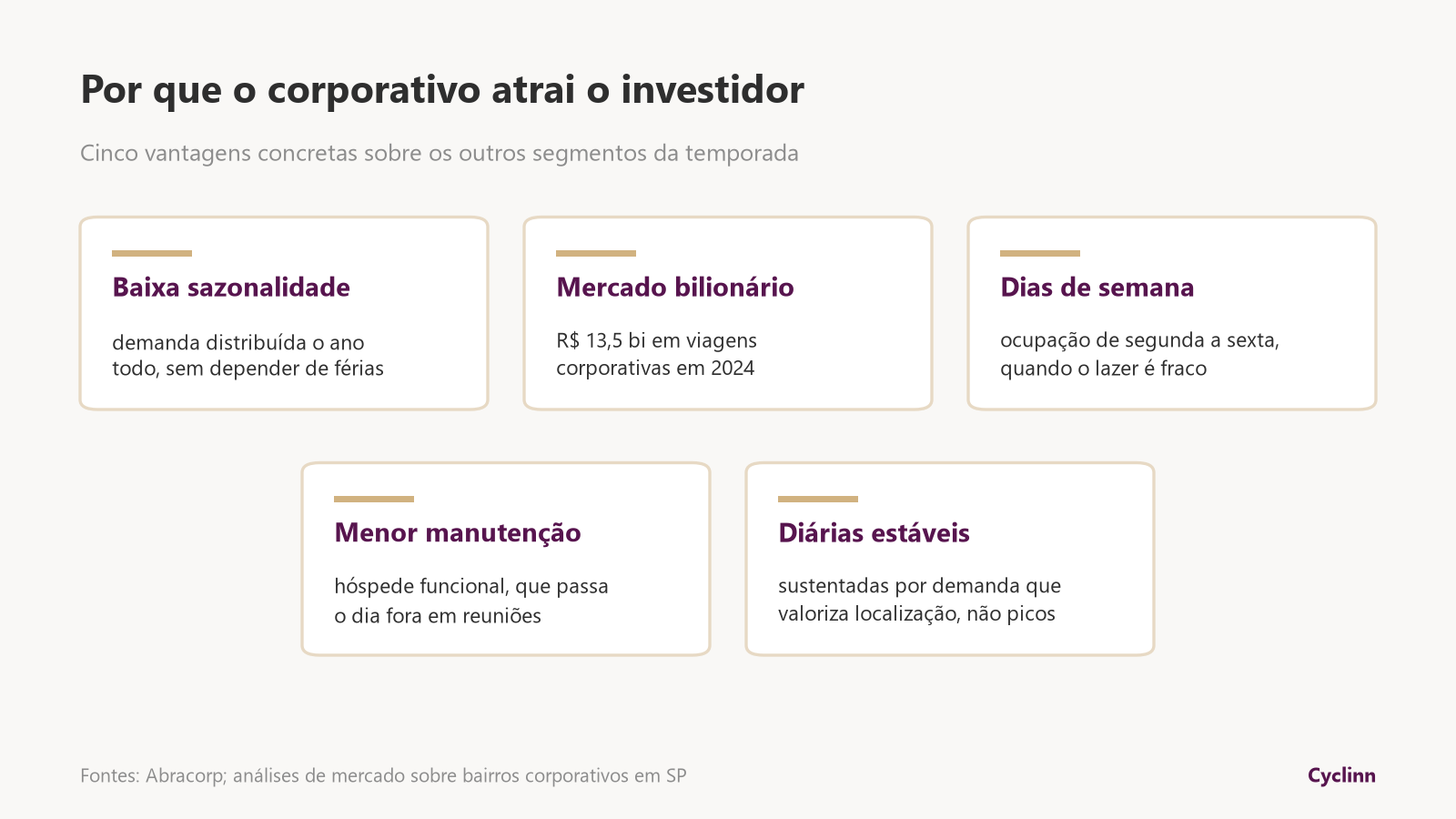 Por que o corporativo atrai o investidor

Cinco vantagens concretas sobre os outros segmentos da temporada

Baixa sazonalidade

demanda distribuída o ano todo, sem depender de férias

Mercado bilionário

R$ 13,5 bi em viagens corporativas em 2024

Dias de semana

ocupação de segunda a sexta, quando o lazer é fraco

Menor manutenção

hóspede funcional, que passa o dia fora em reuniões

Diárias estáveis

sustentadas por demanda que valoriza localização, não picos

Fontes: Abracorp; análises de mercado sobre bairros corporativos em SP

Cyclinn